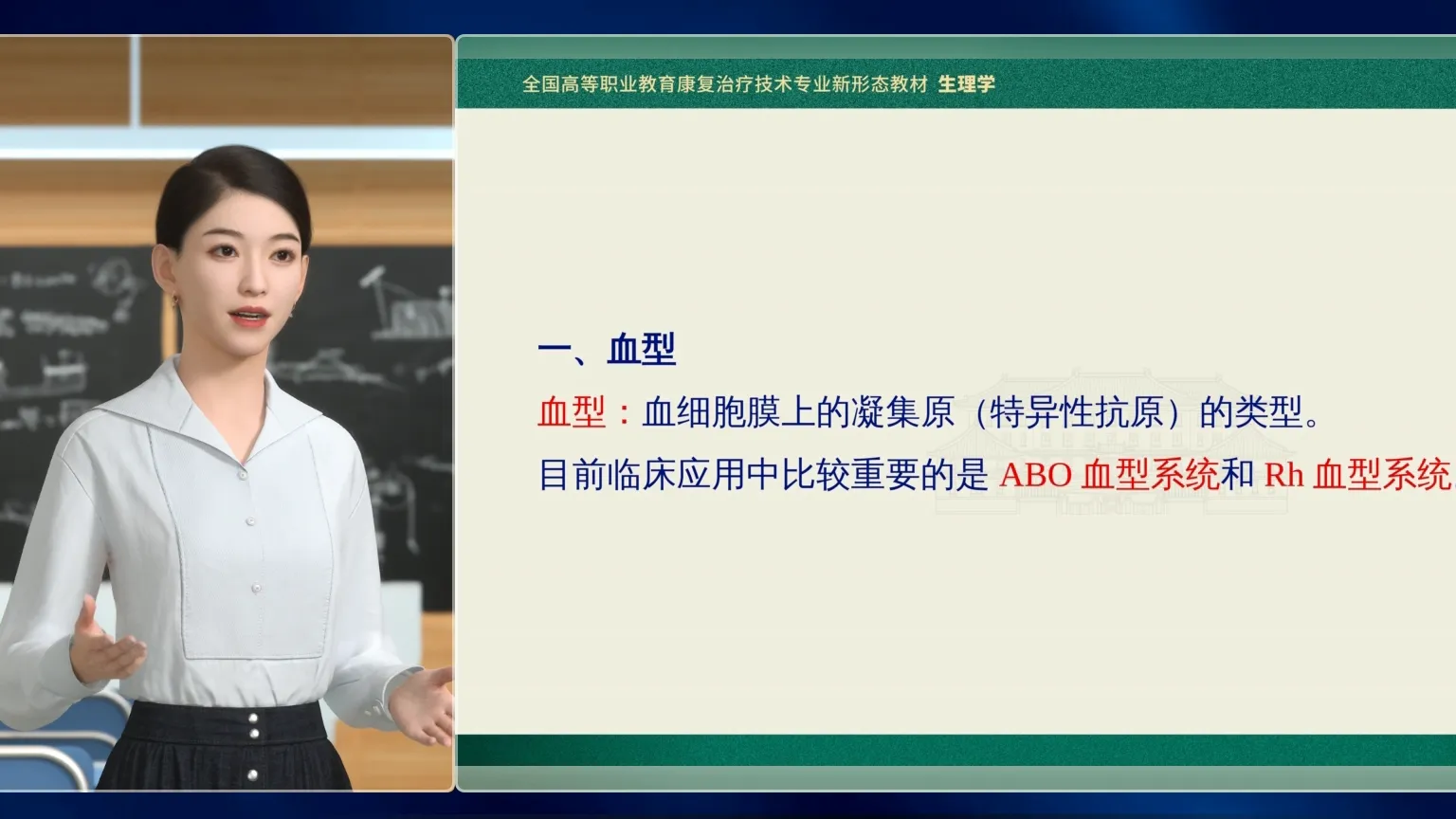 全国高等职业教育康复治疗技术专业新形态教材 生理学

一、血型

血型：血细胞膜上的凝集原（特异性抗原）的类型。

目前临床应用中比较重要的是 ABO 血型系统和 Rh 血型系统